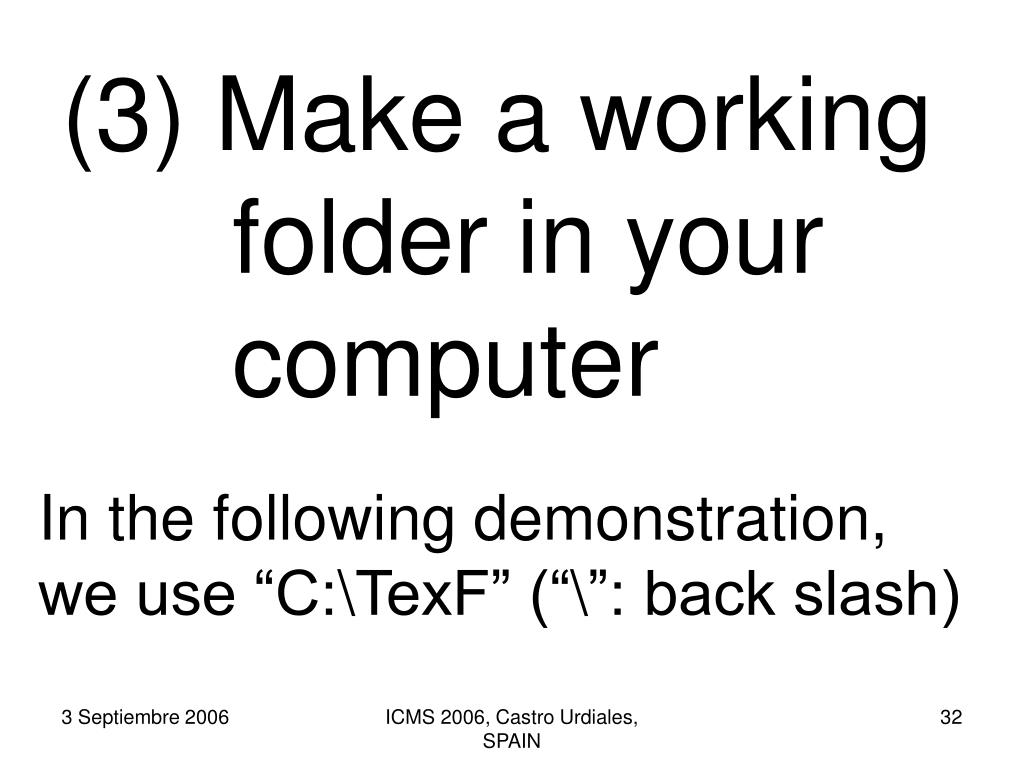 (3) Make a working folder in your computer

In the following demonstration, we use “C:\TexF” (“\”: back slash)

3 Septiembre 2006

ICMS 2006, Castro Urdiales, SPAIN

32